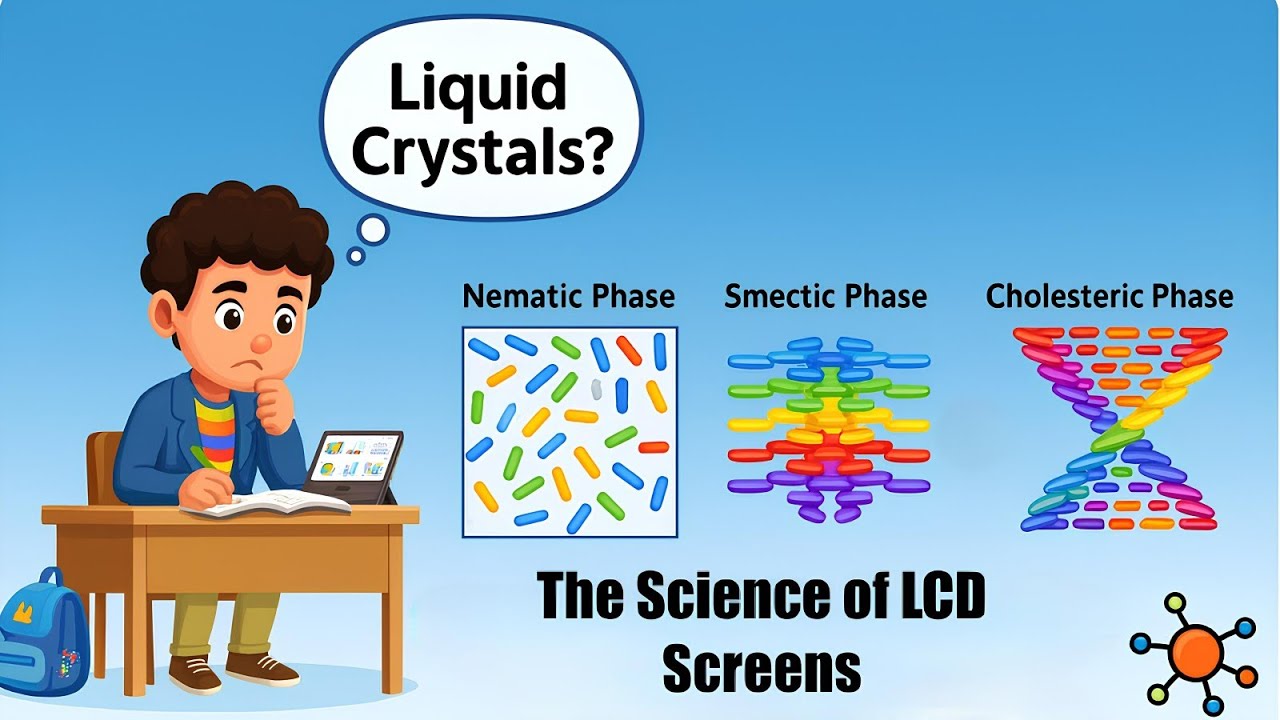 Liquid Crystals?

Nematic Phase

Smectic Phase

Cholesteric Phase

The Science of LCD Screens